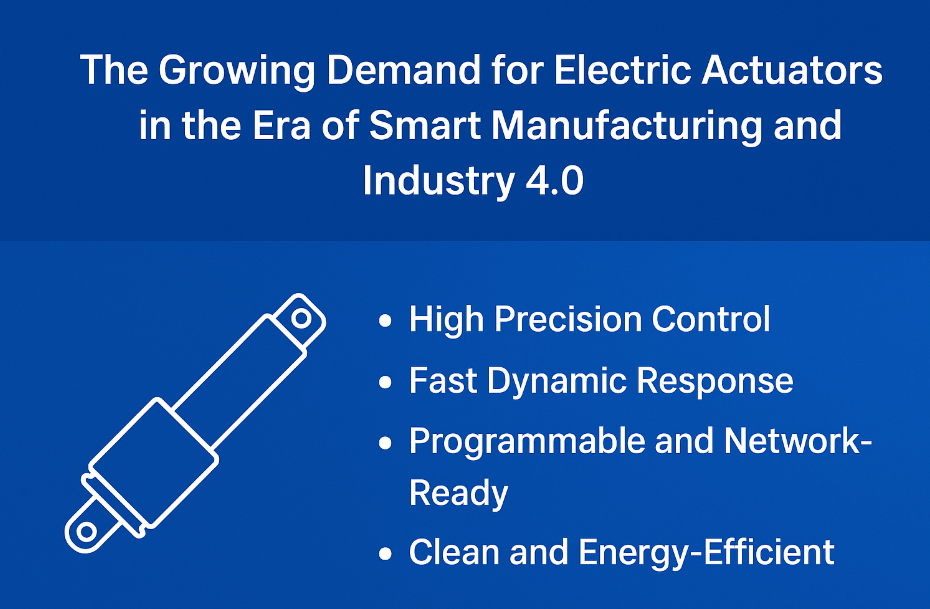 The Growing Demand for Electric Actuators in the Era of Smart Manufacturing and Industry 4.0

• High Precision Control
• Fast Dynamic Response
• Programmable and Network-Ready
• Clean and Energy-Efficient